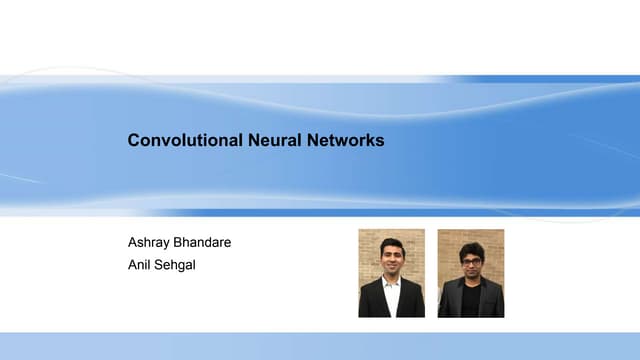 Convolutional Neural Networks

Ashray Bhandare
Anil Sehgal